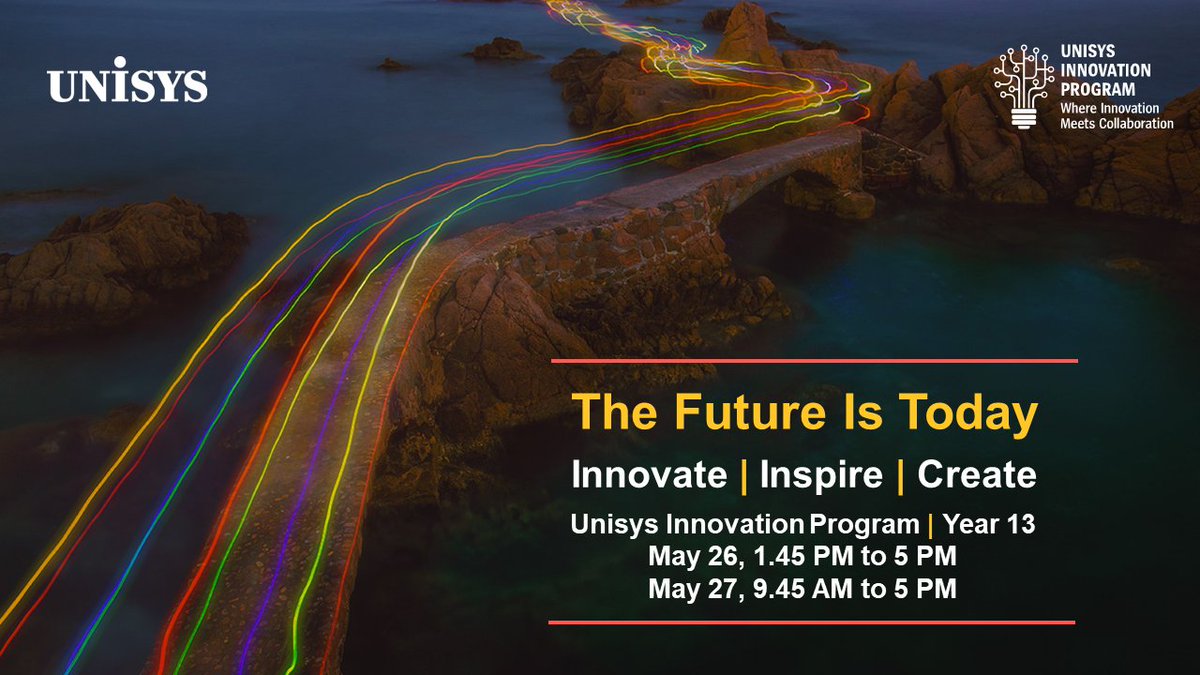 UNISYS

UNISYS INNOVATION PROGRAM
Where Innovation Meets Collaboration

The Future Is Today

Innovate | Inspire | Create

Unisys Innovation Program | Year 13
May 26, 1.45 PM to 5 PM
May 27, 9.45 AM to 5 PM